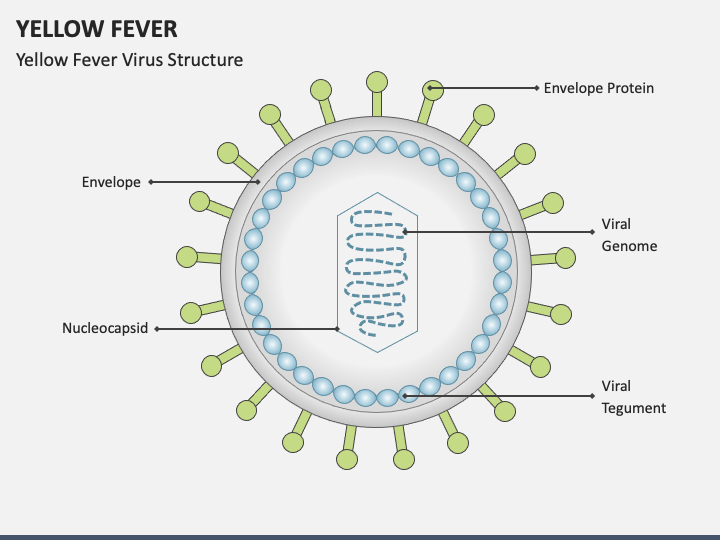 YELLOW FEVER

Yellow Fever Virus Structure

Envelope Protein

Envelope

Viral Genome

Nucleocapsid

Viral Tegument